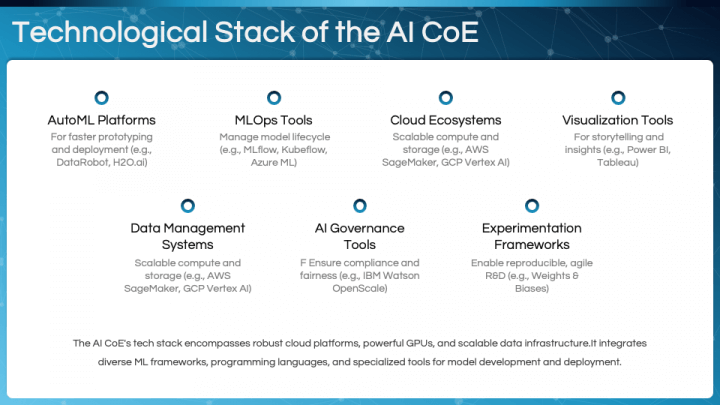 Technological Stack of the AI CoE

AutoML Platforms
For faster prototyping and deployment (e.g., DataRobot, H2O.ai)

MLOps Tools
Manage model lifecycle (e.g., MLflow, Kubeflow, Azure ML)

Cloud Ecosystems
Scalable compute and storage (e.g., AWS SageMaker, GCP Vertex AI)

Visualization Tools
For storytelling and insights (e.g., Power BI, Tableau)

Data Management Systems
Scalable compute and storage (e.g., AWS SageMaker, GCP Vertex AI)

AI Governance Tools
F Ensure compliance and fairness (e.g., IBM Watson OpenScale)

Experimentation Frameworks
Enable reproducible, agile R&D (e.g., Weights & Biases)

The AI CoE's tech stack encompasses robust cloud platforms, powerful GPUs, and scalable data infrastructure.It integrates diverse ML frameworks, programming languages, and specialized tools for model development and deployment.